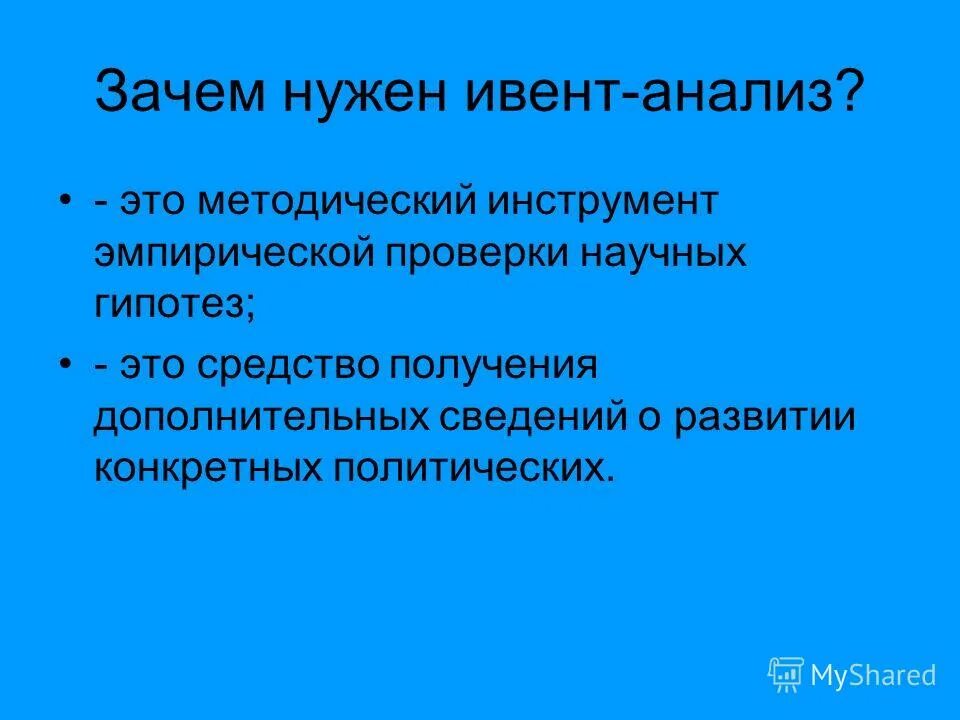 Зачем нужен ивент-анализ?

• - это методический инструмент эмпирической проверки научных гипотез;

• - это средство получения дополнительных сведений о развитии конкретных политических.

MyShared